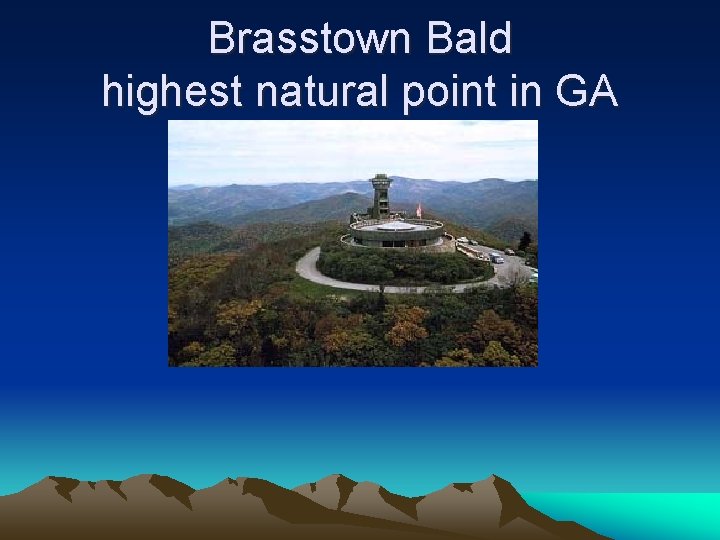 Brasstown Bald
highest natural point in GA